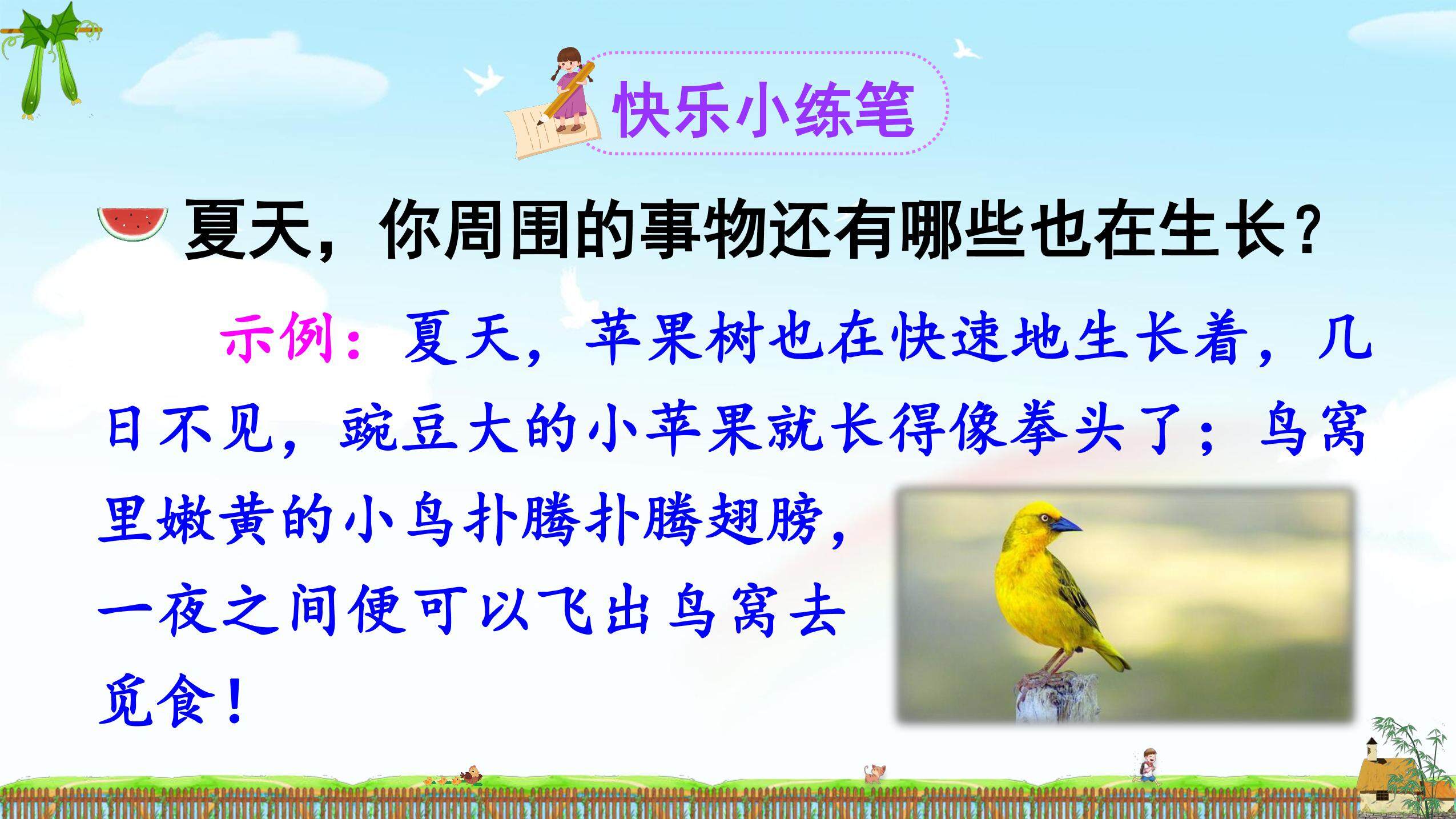 快乐小练笔

夏天，你周围的事物还有哪些也在生长？

示例：夏天，苹果树也在快速地生长着，几日不见，豌豆大的小苹果就长得像拳头了；鸟窝里嫩黄的小鸟扑腾扑腾翅膀，一夜之间便可以飞出鸟窝去觅食！